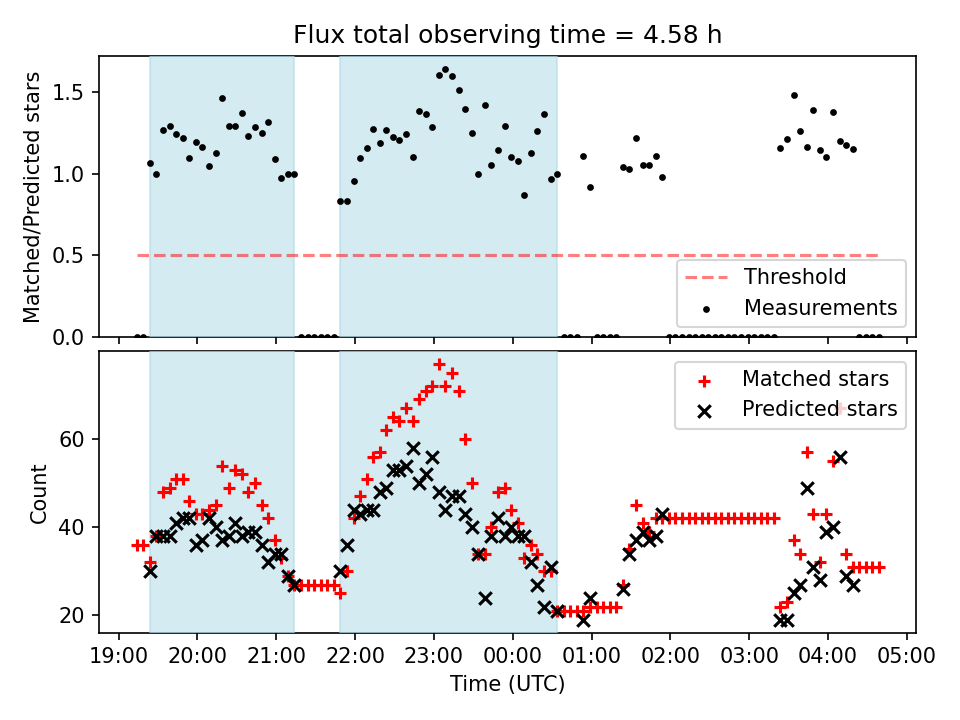 Flux total observing time = 4.58 h

Matched/Predicted stars

1.5
1.0
0.5
0.0

Threshold
Measurements

Count

60
40
20

Matched stars
Predicted stars

19:00 20:00 21:00 22:00 23:00 00:00 01:00 02:00 03:00 04:00 05:00

Time (UTC)